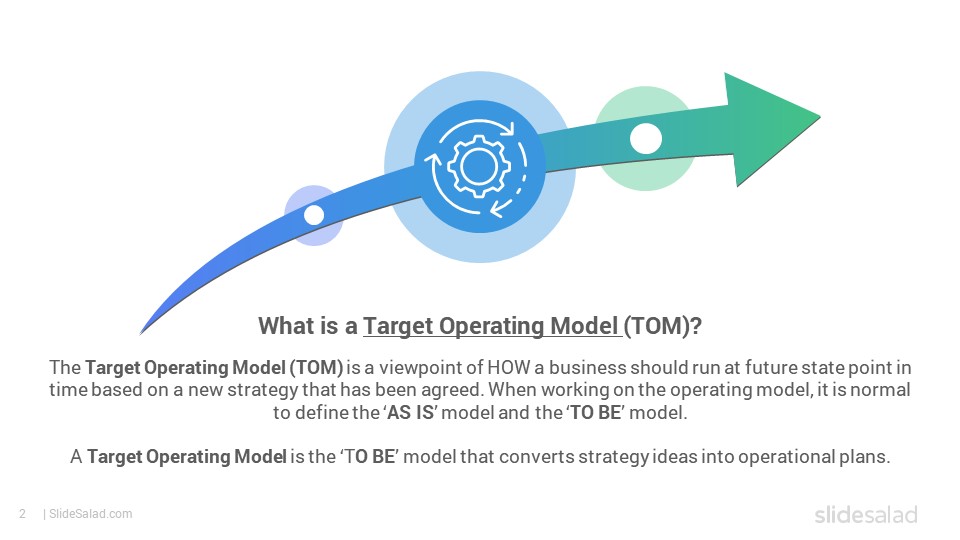 What is a Target Operating Model (TOM)?

The Target Operating Model (TOM) is a viewpoint of HOW a business should run at future state point in time based on a new strategy that has been agreed. When working on the operating model, it is normal to define the 'AS IS' model and the 'TO BE' model.

A Target Operating Model is the 'TO BE' model that converts strategy ideas into operational plans.

2 | SlideSalad.com

slidesalad